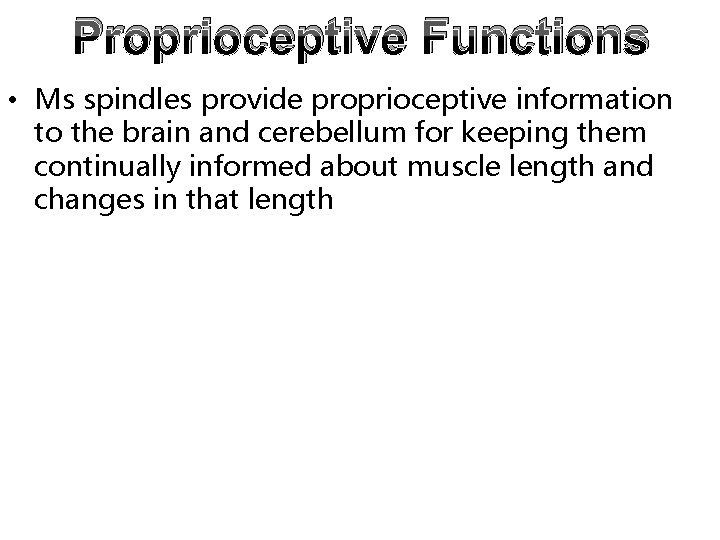 Proprioceptive Functions

• Ms spindles provide proprioceptive information to the brain and cerebellum for keeping them continually informed about muscle length and changes in that length